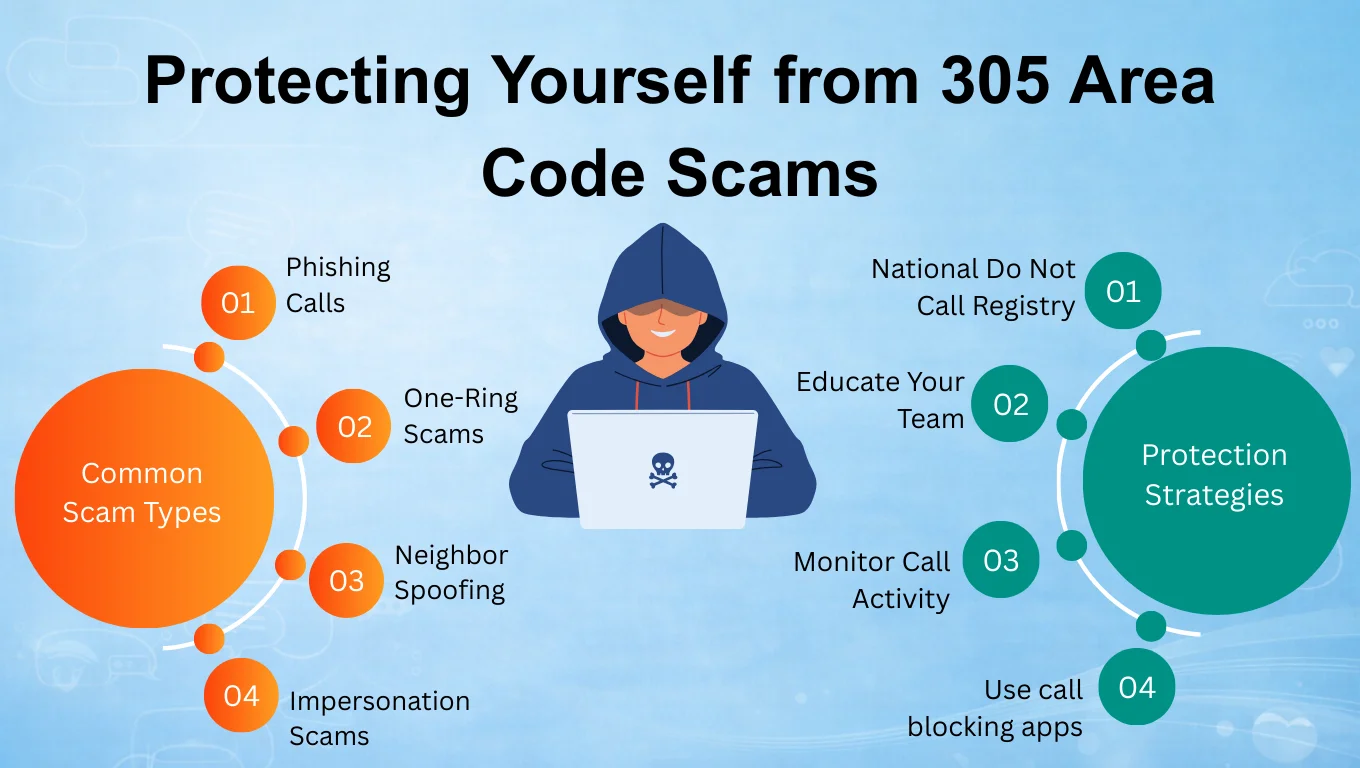 Protecting Yourself from 305 Area Code Scams

Common Scam Types

01 Phishing Calls

02 One-Ring Scams

03 Neighbor Spoofing

04 Impersonation Scams

Protection Strategies

National Do Not Call Registry 01

Educate Your Team 02

Monitor Call Activity 03

Use call blocking apps 04